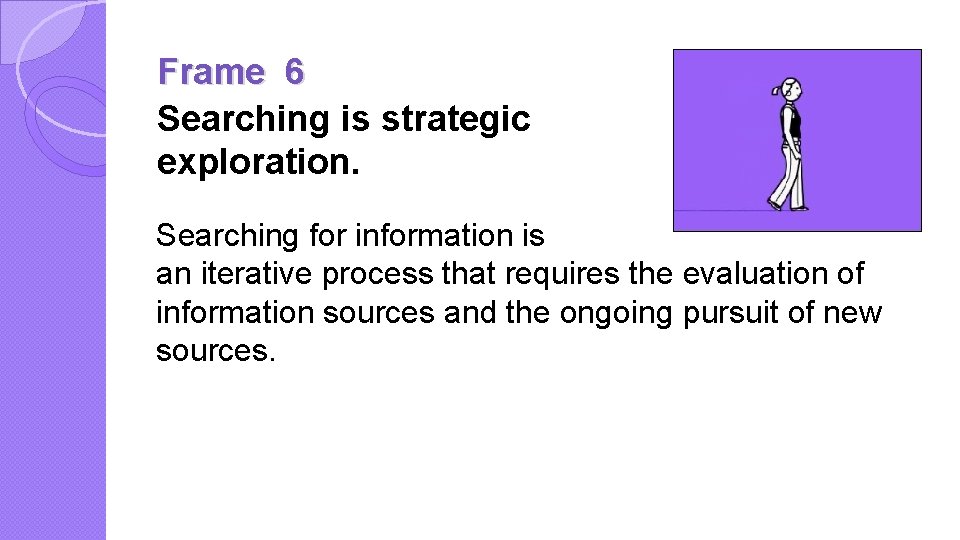 Frame 6
Searching is strategic exploration.

Searching for information is an iterative process that requires the evaluation of information sources and the ongoing pursuit of new sources.